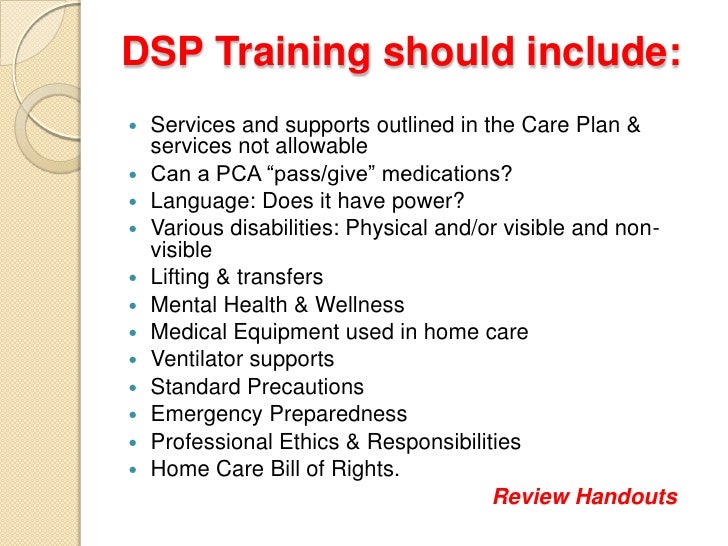 DSP Training should include:

- Services and supports outlined in the Care Plan & services not allowable
- Can a PCA “pass/give” medications?
- Language: Does it have power?
- Various disabilities: Physical and/or visible and non-visible
- Lifting & transfers
- Mental Health & Wellness
- Medical Equipment used in home care
- Ventilator supports
- Standard Precautions
- Emergency Preparedness
- Professional Ethics & Responsibilities
- Home Care Bill of Rights.

Review Handouts